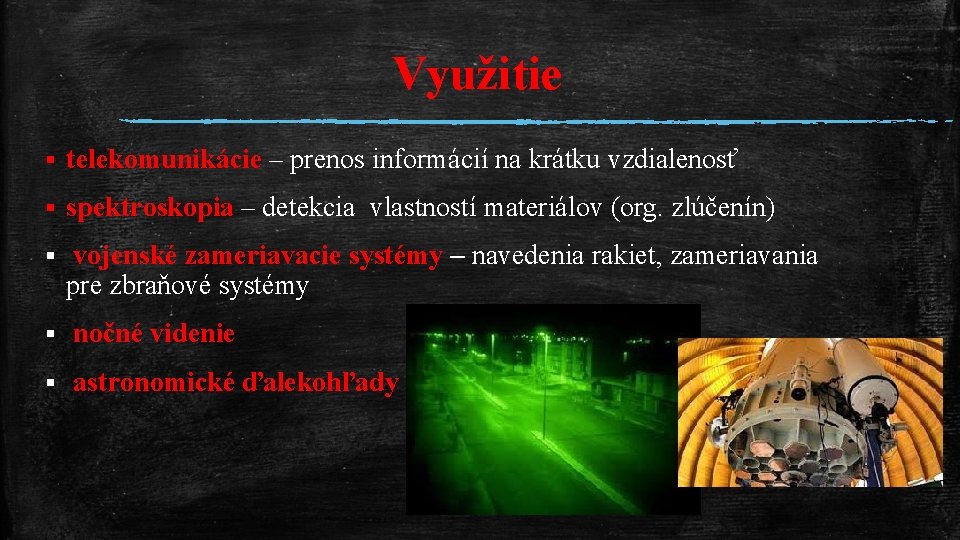 Využitie

▪ telekomunikácie – prenos informácií na krátku vzdialenosť

▪ spektroskopia – detekcia vlastností materiálov (org. zlúčenín)

▪ vojenské zameriavacie systémy – navedenia rakiet, zameriavania pre zbraňové systémy

▪ nočné videnie

▪ astronomické ďalekohľady